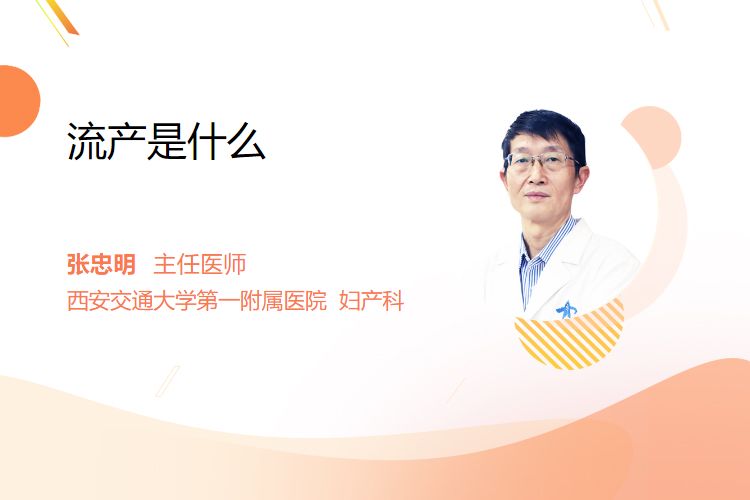 流产是什么

张忠明 主任医师
西安交通大学第一附属医院 妇产科